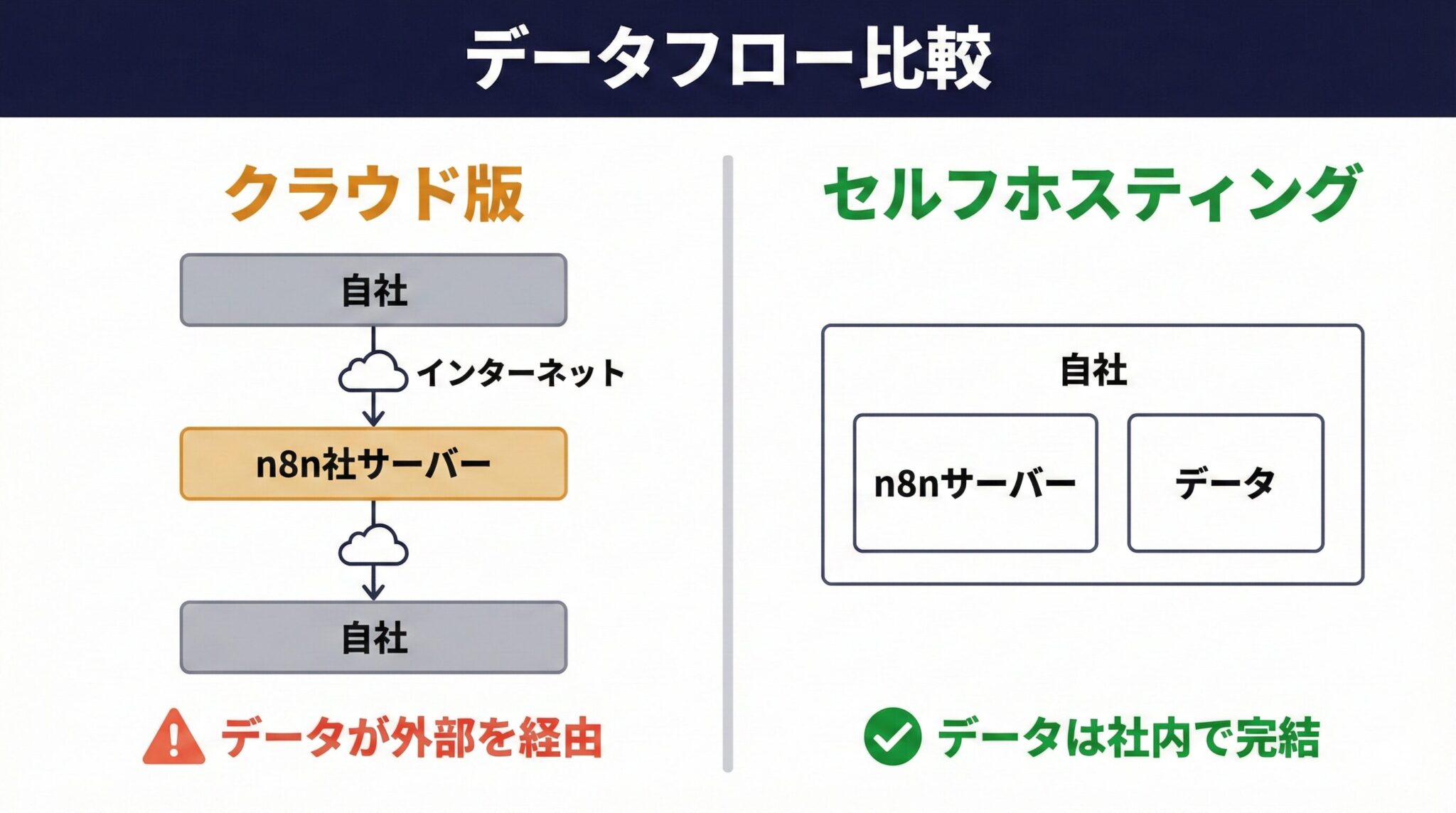 データフロー比較

クラウド版

自社

インターネット

n8n社サーバー

自社

データが外部を経由

セルフホスティング

自社

n8nサーバー

データ

データは社内で完結